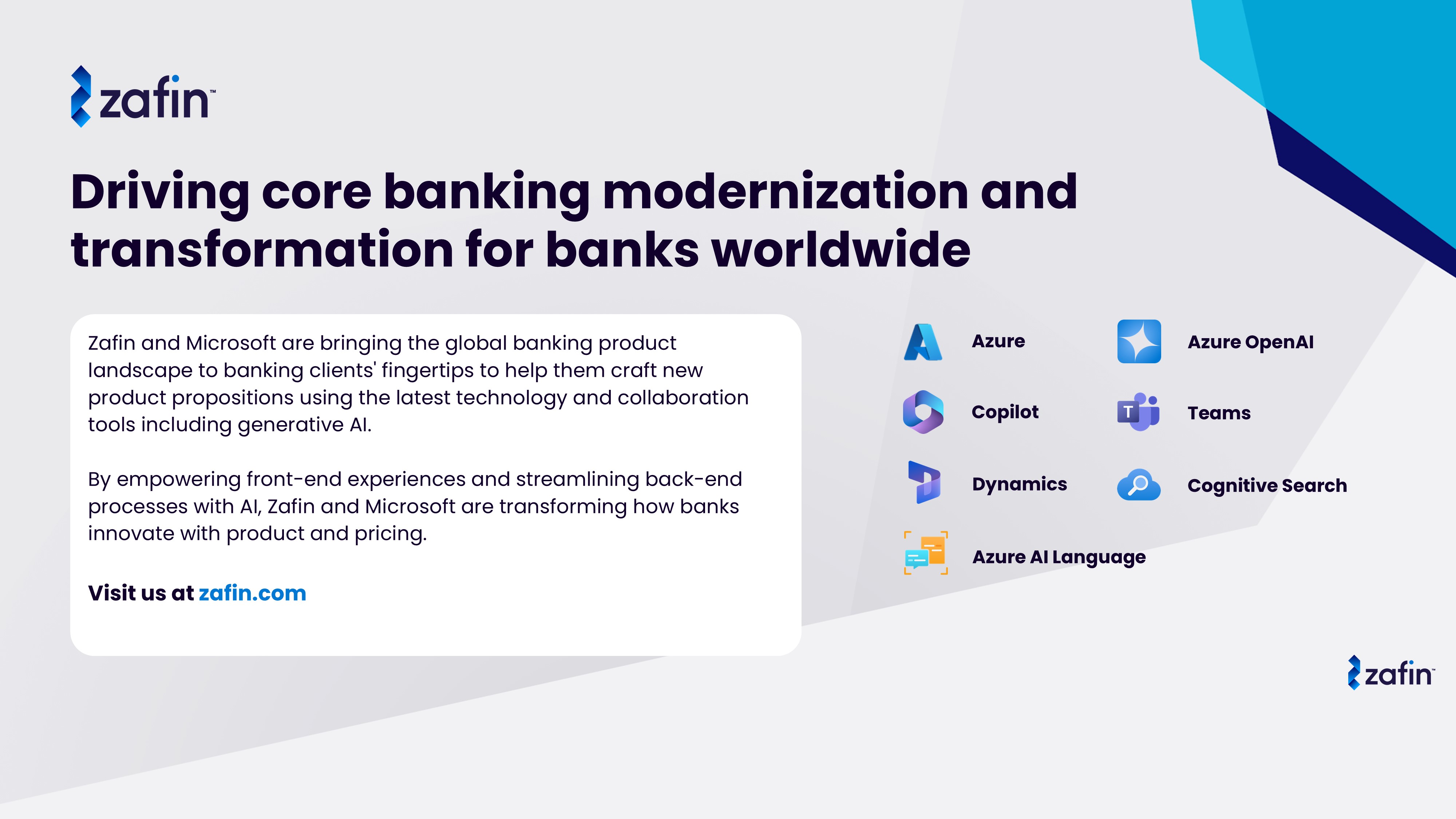 zafin™

Driving core banking modernization and transformation for banks worldwide

Zafin and Microsoft are bringing the global banking product landscape to banking clients' fingertips to help them craft new product propositions using the latest technology and collaboration tools including generative AI.

By empowering front-end experiences and streamlining back-end processes with AI, Zafin and Microsoft are transforming how banks innovate with product and pricing.

Visit us at zafin.com

Azure

Azure OpenAI

Copilot

Teams

Dynamics

Cognitive Search

Azure AI Language

zafin™